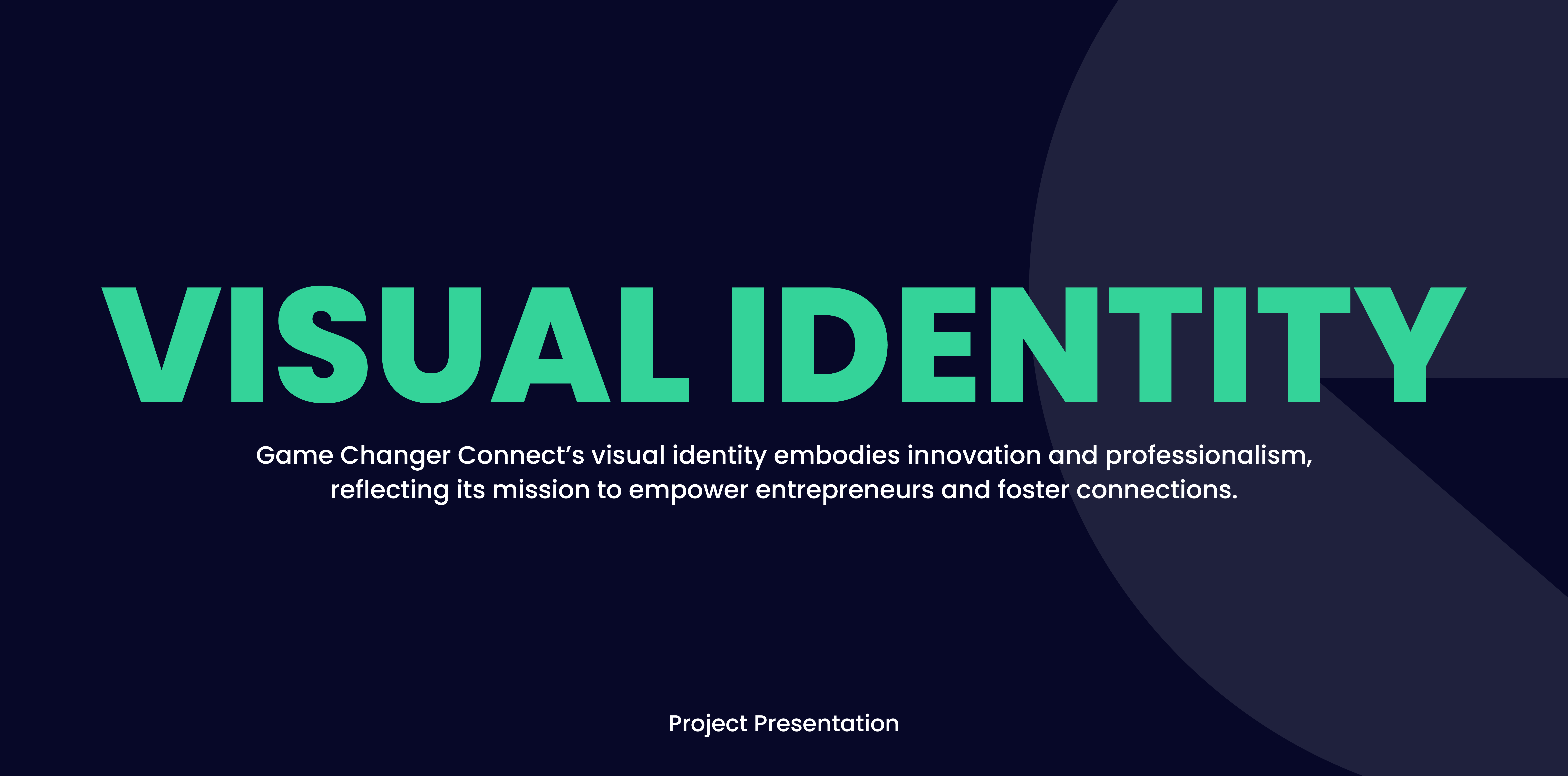 VISUAL IDENTITY

Game Changer Connect’s visual identity embodies innovation and professionalism, reflecting its mission to empower entrepreneurs and foster connections.

Project Presentation